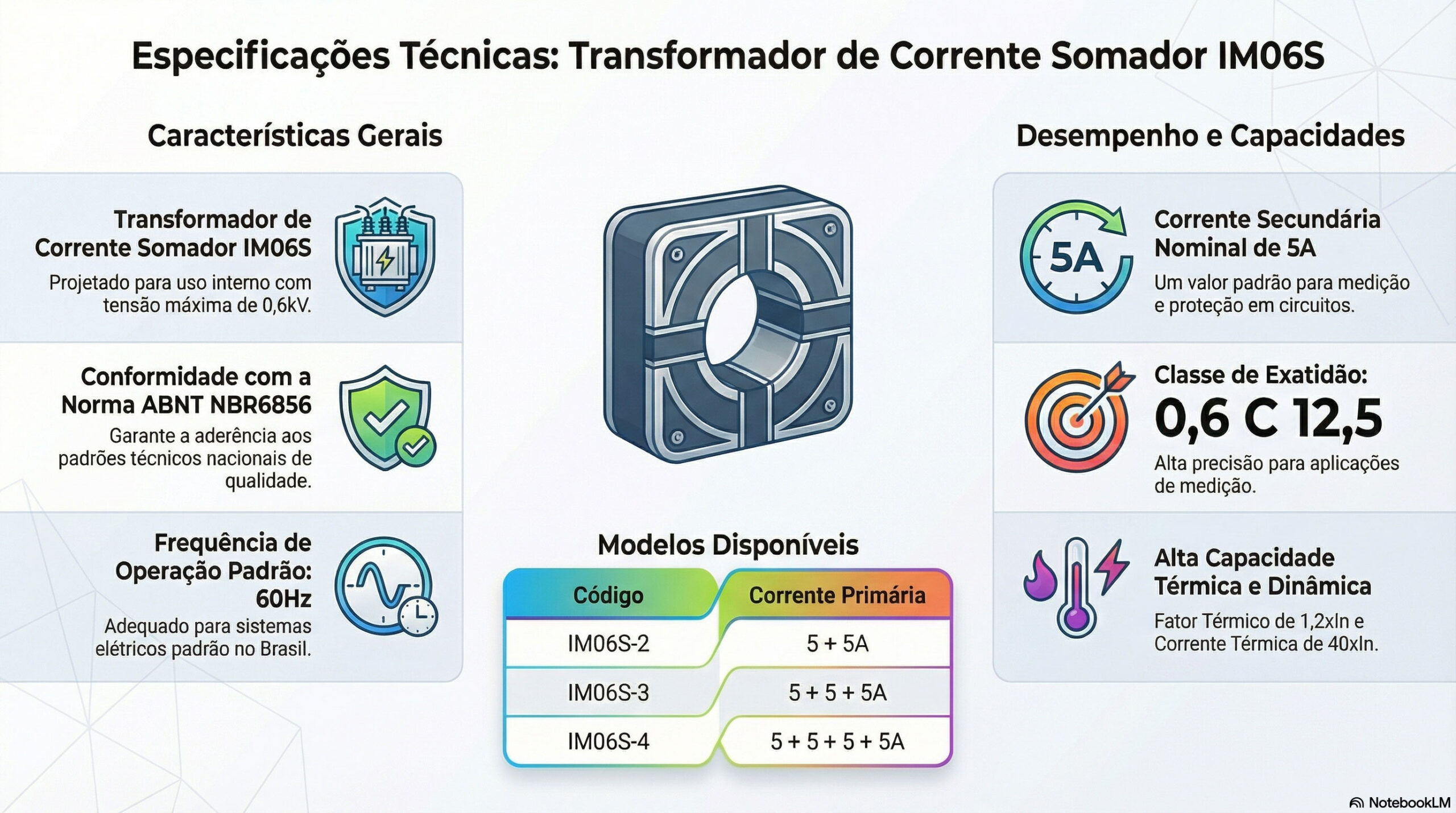 Especificações Técnicas: Transformador de Corrente Somador IM06S

Características Gerais

Transformador de Corrente Somador IM06S
Projetado para uso interno com tensão máxima de 0,6kV.

Conformidade com a Norma ABNT NBR6856
Garante a aderência aos padrões técnicos nacionais de qualidade.

Frequência de Operação Padrão: 60Hz
Adequado para sistemas elétricos padrão no Brasil.

Modelos Disponíveis

| Código | Corrente Primária |
|---|---|
| IM06S-2 | 5 + 5A |
| IM06S-3 | 5 + 5 + 5A |
| IM06S-4 | 5 + 5 + 5 + 5A |

Desempenho e Capacidades

5A

Corrente Secundária Nominal de 5A
Um valor padrão para medição e proteção em circuitos.

Classe de Exatidão:
0,6 C 12,5
Alta precisão para aplicações de medição.

Alta Capacidade Térmica e Dinâmica
Fator Térmico de 1,2xIn e Corrente Térmica de 40xIn.

NotebookLM